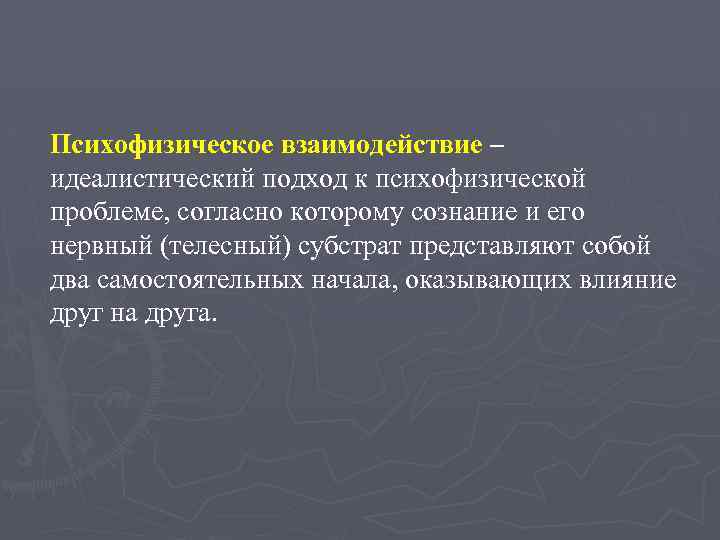 Психофизическое взаимодействие – идеалистический подход к психофизической проблеме, согласно которому сознание и его нервный (телесный) субстрат представляют собой два самостоятельных начала, оказывающих влияние друг на друга.